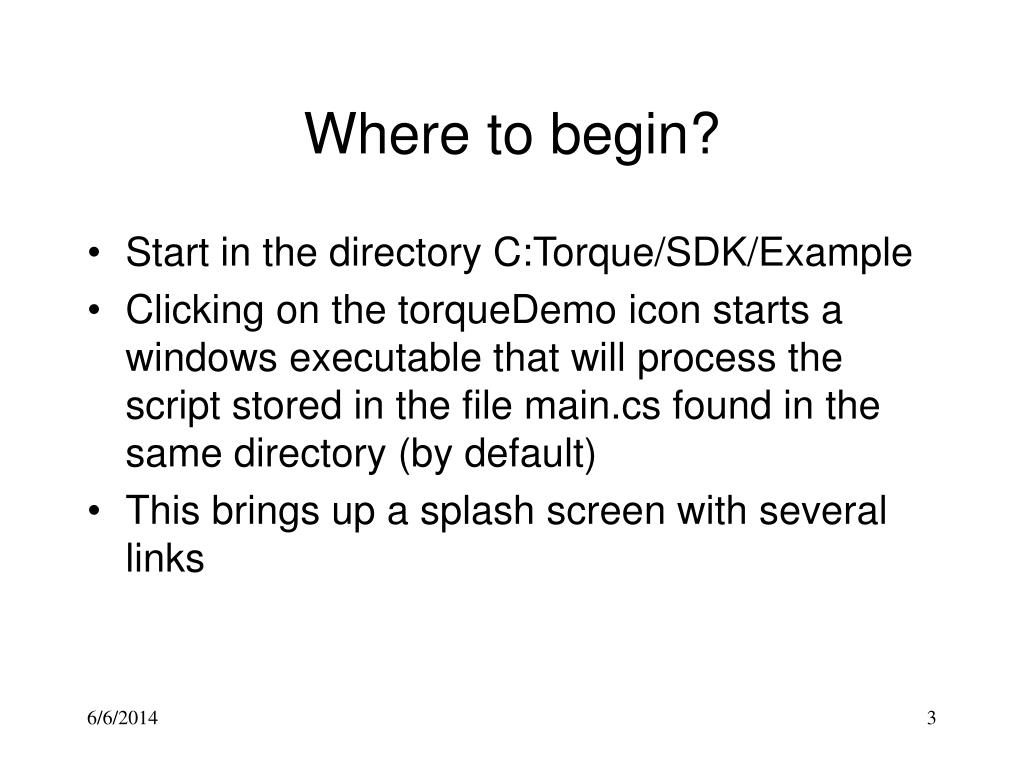 Where to begin?

• Start in the directory C:Torque/SDK/Example
• Clicking on the torqueDemo icon starts a windows executable that will process the script stored in the file main.cs found in the same directory (by default)
• This brings up a splash screen with several links

6/6/2014

3